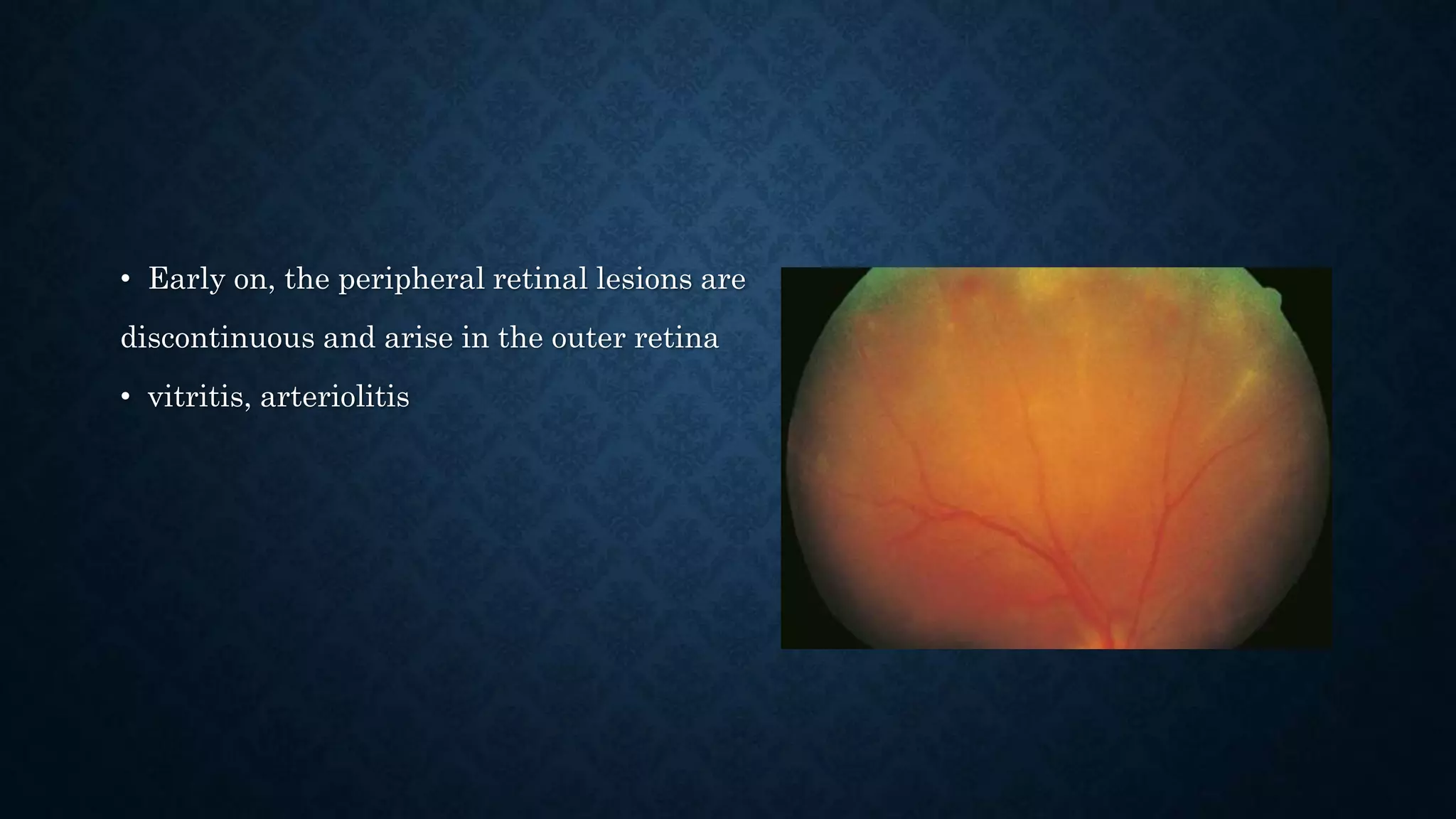 • Early on, the peripheral retinal lesions are discontinuous and arise in the outer retina

• vitritis, arteriolitis